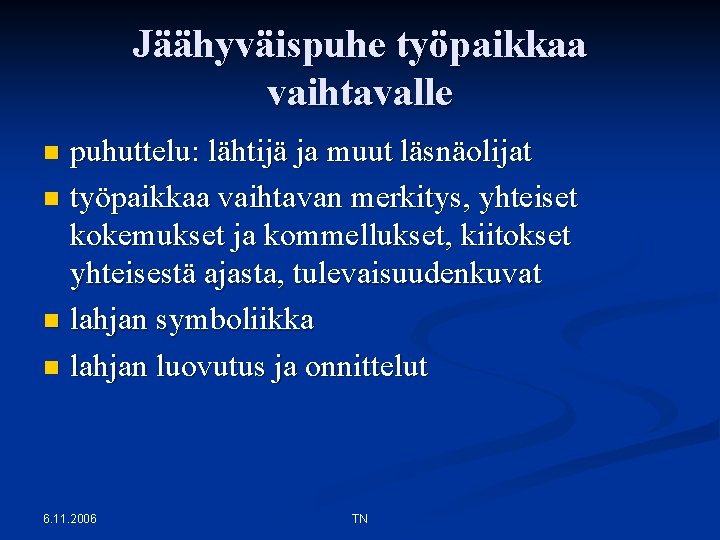 Jäähyväispuhe työpaikkaa vaihtavalle

- puhuttelu: lähtijä ja muut läsnäolijat
- työpaikkaa vaihtavan merkitys, yhteiset kokemukset ja kommellukset, kiitokset yhteisestä ajasta, tulevaisuudenkuvat
- lahjan symboliikka
- lahjan luovutus ja onnittelut

6.11.2006

TN